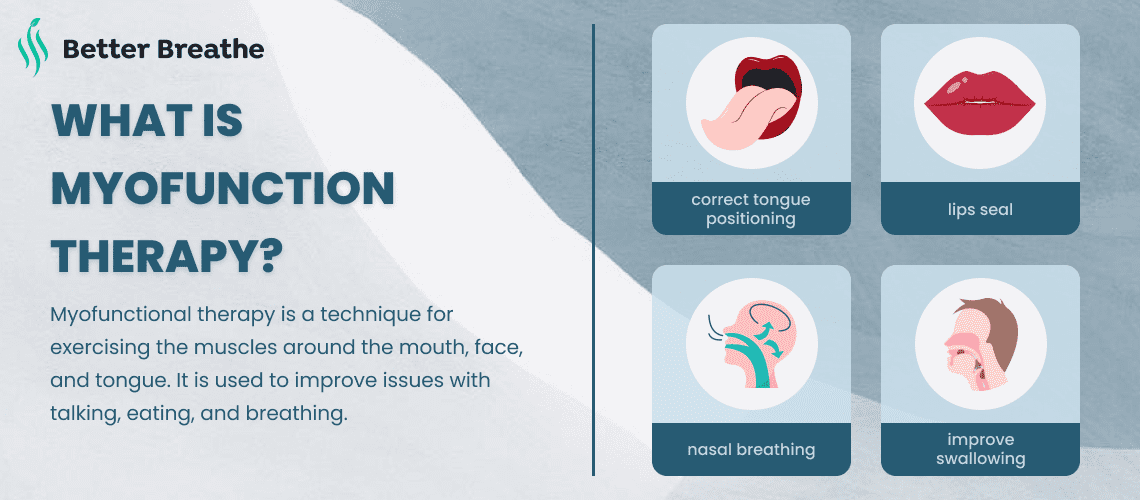 Better Breathe

WHAT IS MYOFUNCTION THERAPY?

Myofunctional therapy is a technique for exercising the muscles around the mouth, face, and tongue. It is used to improve issues with talking, eating, and breathing.

correct tongue positioning

lips seal

nasal breathing

improve swallowing